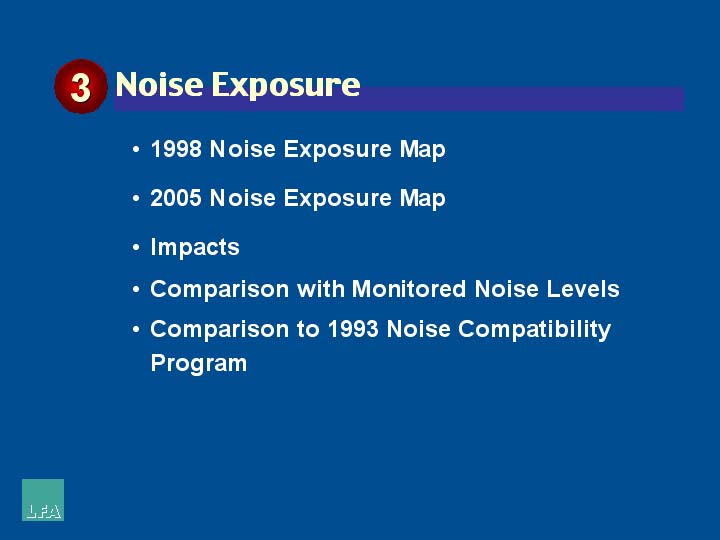 3 Noise Exposure

• 1998 Noise Exposure Map
• 2005 Noise Exposure Map
• Impacts
• Comparison with Monitored Noise Levels
• Comparison to 1993 Noise Compatibility Program

LFA